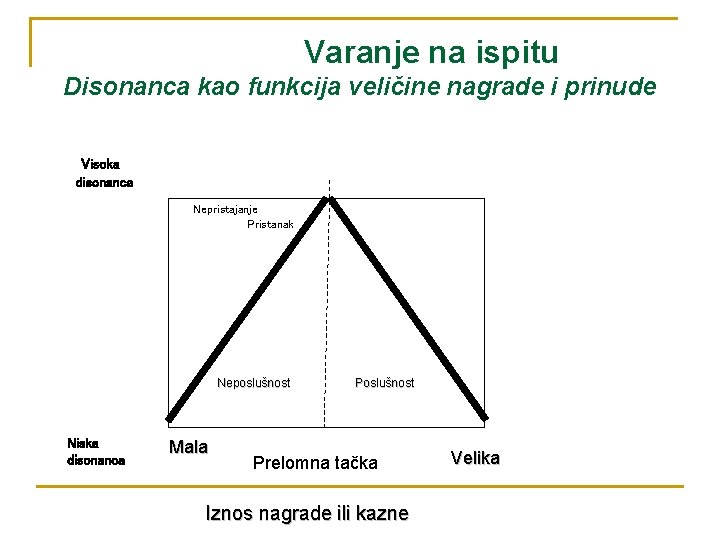 Varanje na ispitu
Disonanca kao funkcija veličine nagrade i prinude

Visoka disonanca

Nepristajanje
Pristanak

Neposlušnost

Poslušnost

Niska disonanca

Mala

Prelomna tačka

Velika

Iznos nagrade ili kazne